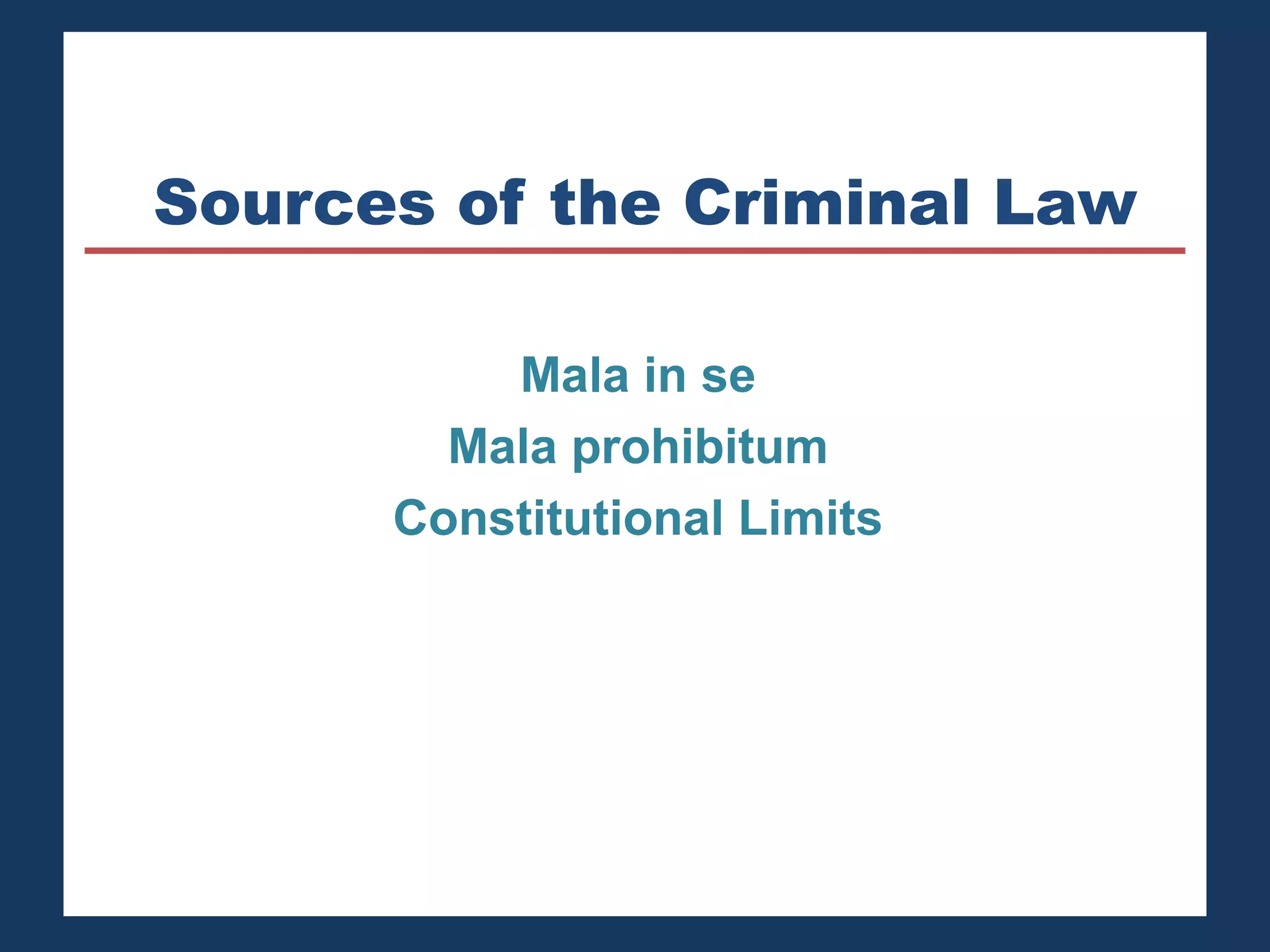 Sources of the Criminal Law

Mala in se
Mala prohibitum
Constitutional Limits